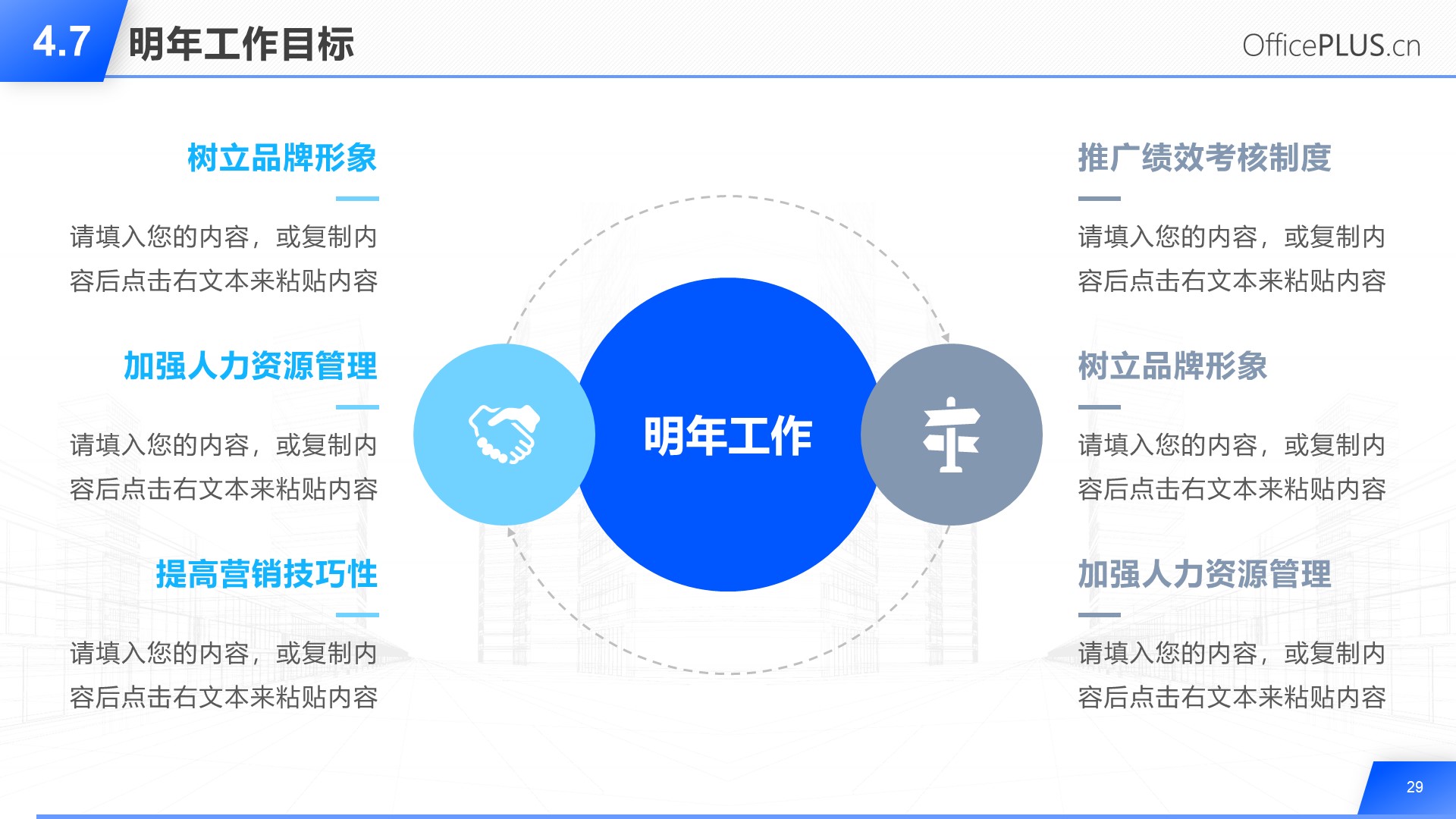 4.7 明年工作目标

OfficePLUS.cn

树立品牌形象

请填入您的内容，或复制内容后点击右文本来粘贴内容

加强人力资源管理

请填入您的内容，或复制内容后点击右文本来粘贴内容

提高营销技巧性

请填入您的内容，或复制内容后点击右文本来粘贴内容

明年工作

推广绩效考核制度

请填入您的内容，或复制内容后点击右文本来粘贴内容

树立品牌形象

请填入您的内容，或复制内容后点击右文本来粘贴内容

加强人力资源管理

请填入您的内容，或复制内容后点击右文本来粘贴内容

29